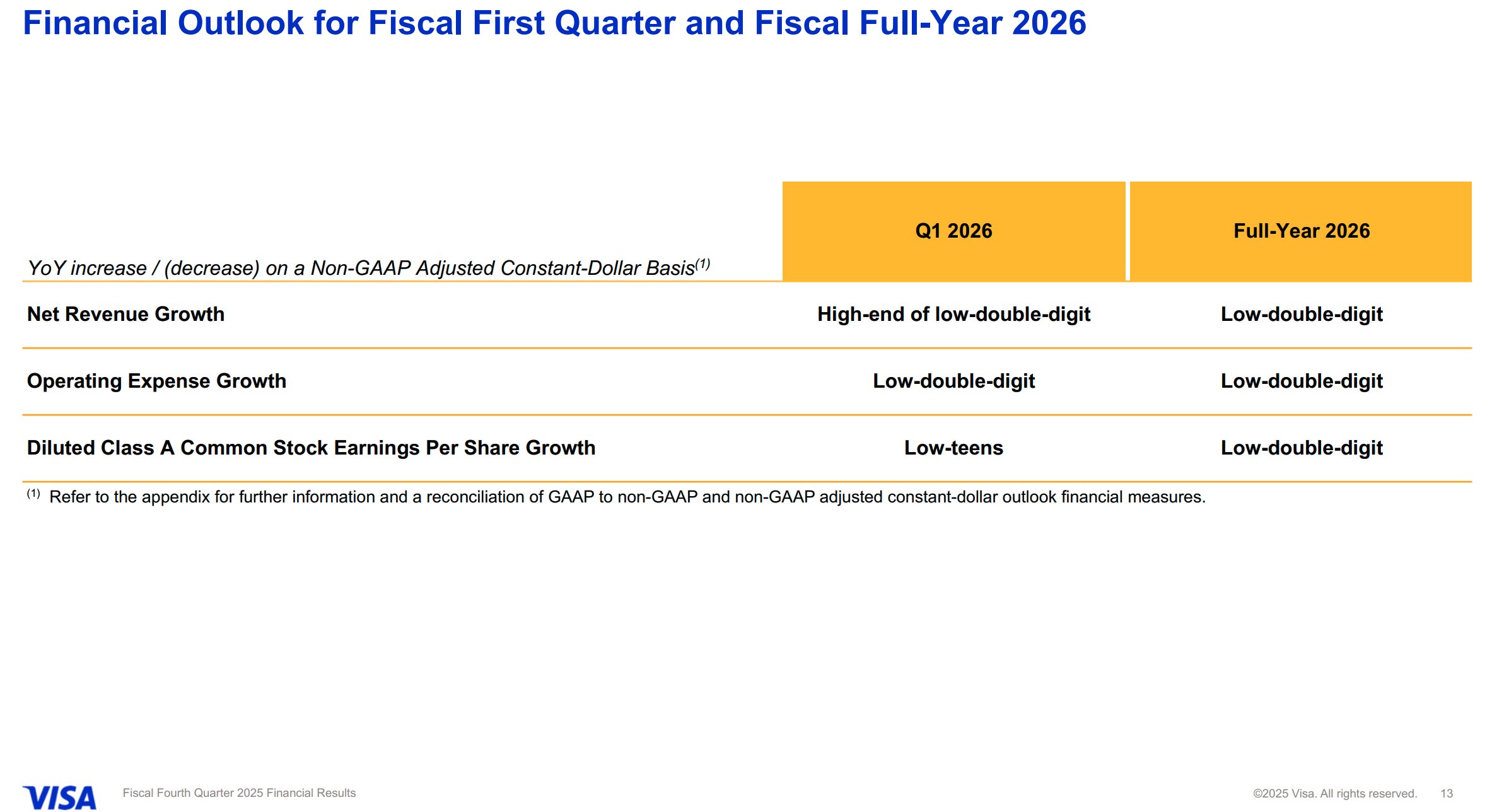 Financial Outlook for Fiscal First Quarter and Fiscal Full-Year 2026

| YoY increase / (decrease) on a Non-GAAP Adjusted Constant-Dollar Basis$^{(1)}$ | Q1 2026 | Full-Year 2026 |
|---|---|---|
| Net Revenue Growth | High-end of low-double-digit | Low-double-digit |
| Operating Expense Growth | Low-double-digit | Low-double-digit |
| Diluted Class A Common Stock Earnings Per Share Growth | Low-teens | Low-double-digit |

$^{(1)}$ Refer to the appendix for further information and a reconciliation of GAAP to non-GAAP and non-GAAP adjusted constant-dollar outlook financial measures.

VISA Fiscal Fourth Quarter 2025 Financial Results ©2025 Visa. All rights reserved. 13